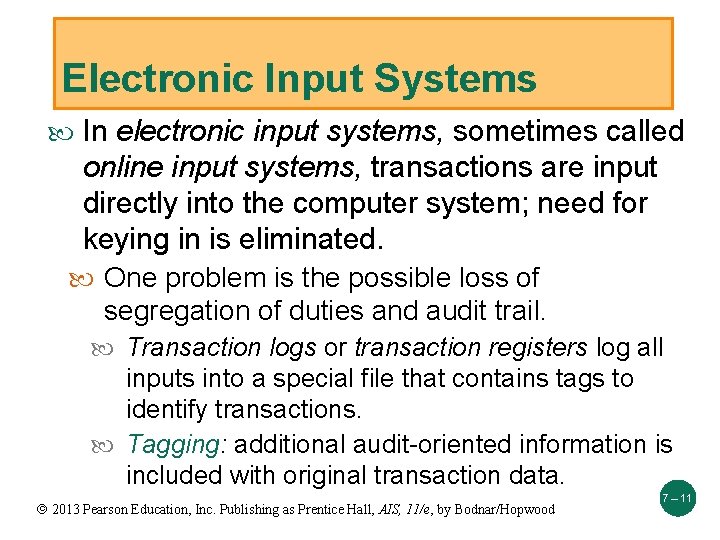 Electronic Input Systems

In electronic input systems, sometimes called online input systems, transactions are input directly into the computer system; need for keying in is eliminated.

One problem is the possible loss of segregation of duties and audit trail.

Transaction logs or transaction registers log all inputs into a special file that contains tags to identify transactions.

Tagging: additional audit-oriented information is included with original transaction data.

© 2013 Pearson Education, Inc. Publishing as Prentice Hall, AIS, 11/e, by Bodnar/Hopwood

7 – 11